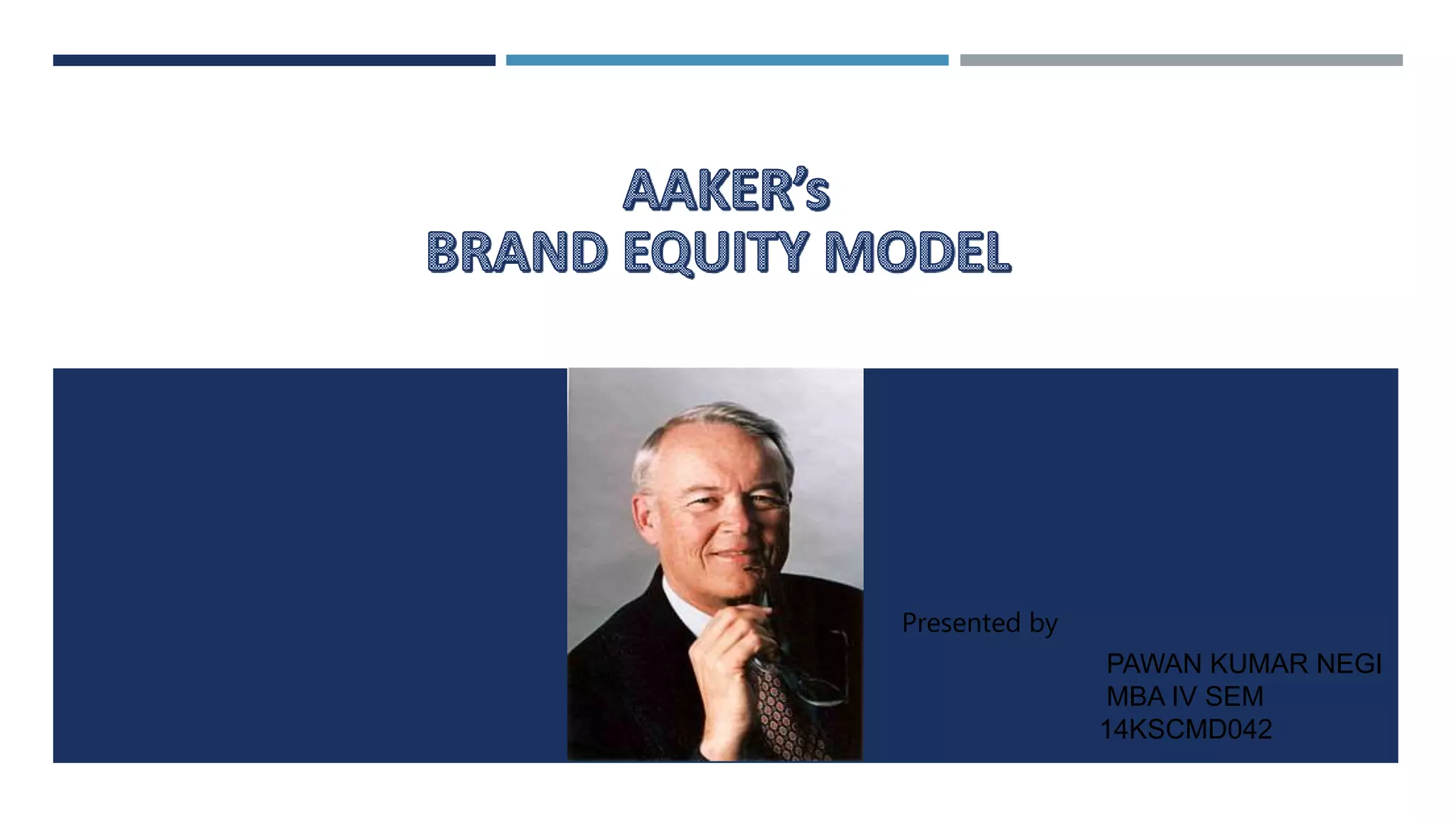 AAKER's
BRAND EQUITY MODEL

Presented by

PAWAN KUMAR NEGI
MBA IV SEM
14KSCMD042